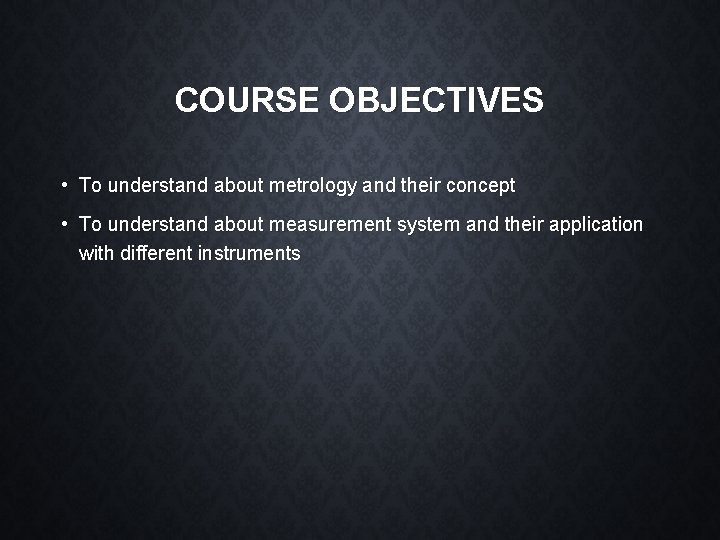 COURSE OBJECTIVES

• To understand about metrology and their concept

• To understand about measurement system and their application with different instruments